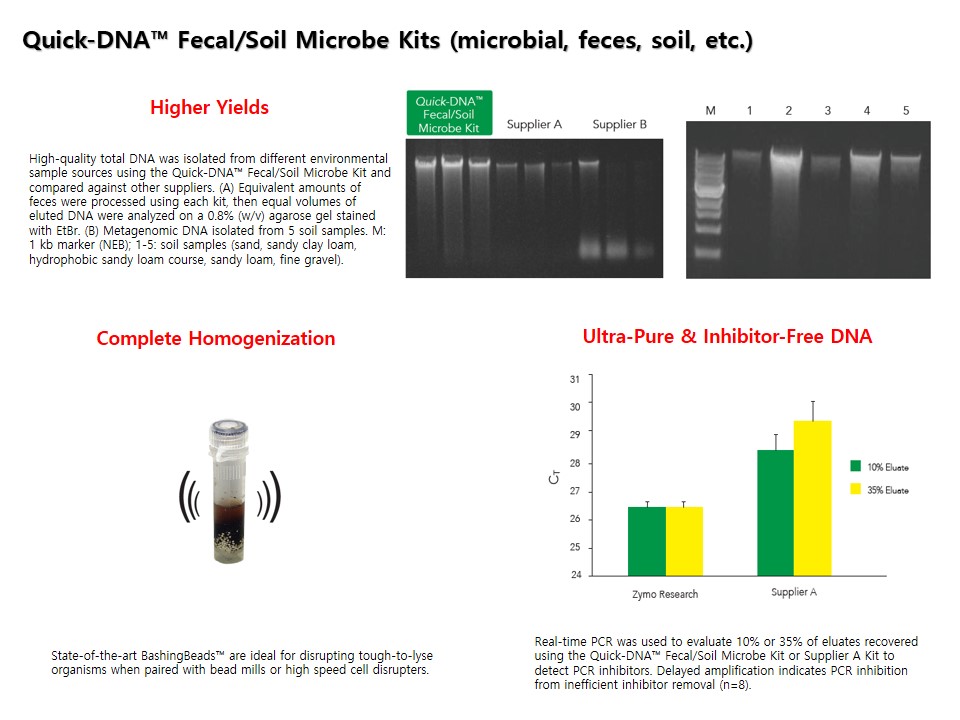 Quick-DNA™ Fecal/Soil Microbe Kits (microbial, feces, soil, etc.)

Higher Yields

High-quality total DNA was isolated from different environmental sample sources using the Quick-DNA™ Fecal/Soil Microbe Kit and compared against other suppliers. (A) Equivalent amounts of feces were processed using each kit, then equal volumes of eluted DNA were analyzed on a 0.8% (w/v) agarose gel stained with EtBr. (B) Metagenomic DNA isolated from 5 soil samples. M: 1 kb marker (NEB); 1-5: soil samples (sand, sandy clay loam, hydrophobic sandy loam course, sandy loam, fine gravel).

Quick-DNA™ Fecal/Soil Microbe Kit

Supplier A

Supplier B

M 1 2 3 4 5

Complete Homogenization

State-of-the-art BashingBeads™ are ideal for disrupting tough-to-lyse organisms when paired with bead mills or high speed cell disrupters.

Ultra-Pure & Inhibitor-Free DNA

31
30
29
28
27
26
25
24

$C_T$

10% Eluate
35% Eluate

Zymo Research

Supplier A

Real-time PCR was used to evaluate 10% or 35% of eluates recovered using the Quick-DNA™ Fecal/Soil Microbe Kit or Supplier A Kit to detect PCR inhibitors. Delayed amplification indicates PCR inhibition from inefficient inhibitor removal (n=8).